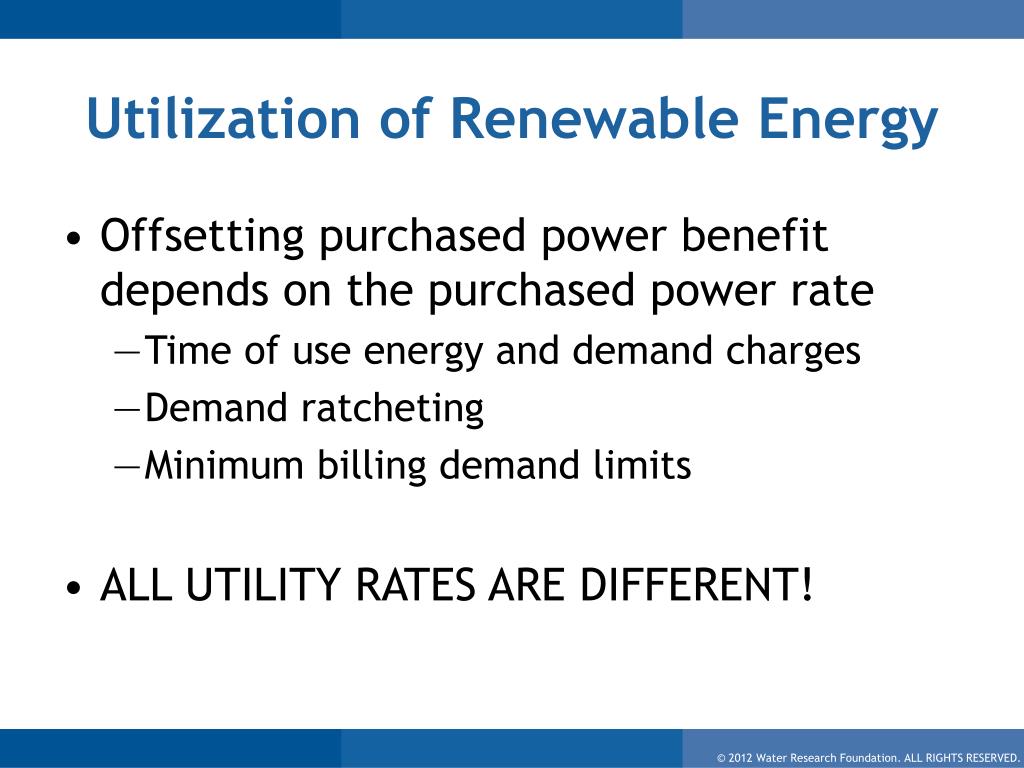 Utilization of Renewable Energy

• Offsetting purchased power benefit depends on the purchased power rate
—Time of use energy and demand charges
—Demand ratcheting
—Minimum billing demand limits

• ALL UTILITY RATES ARE DIFFERENT!

© 2012 Water Research Foundation. ALL RIGHTS RESERVED.